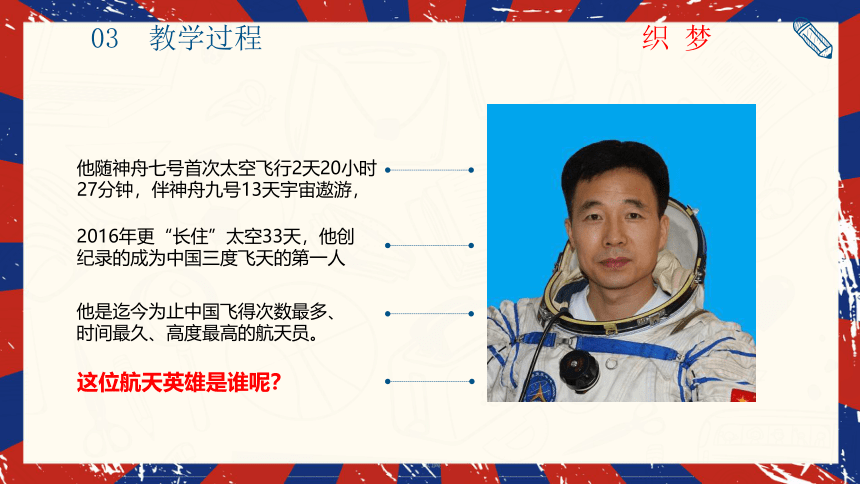 03 教学过程

织 梦

他随神舟七号首次太空飞行2天20小时27分钟，伴神舟九号13天宇宙遨游，

2016年更“长住”太空33天，他创纪录的成为中国三度飞天的第一人

他是迄今为止中国飞得次数最多、时间最久、高度最高的航天员。

这位航天英雄是谁呢?